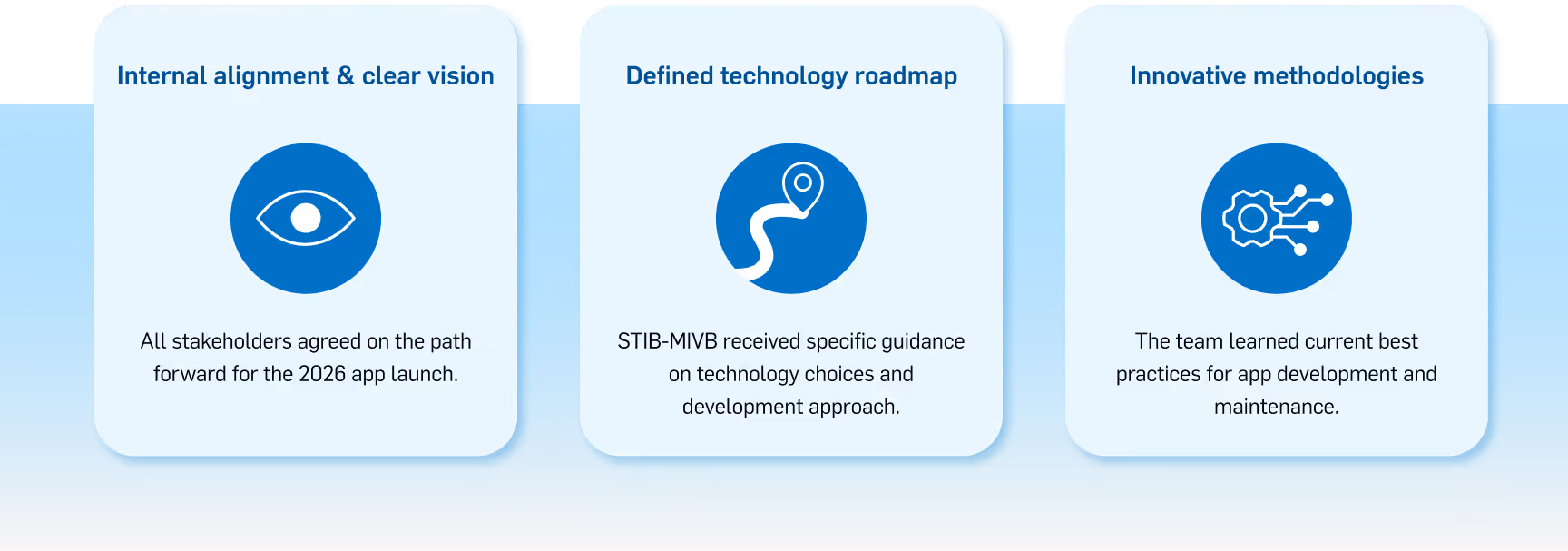 Internal alignment & clear vision

All stakeholders agreed on the path forward for the 2026 app launch.

Defined technology roadmap

STIB-MIVB received specific guidance on technology choices and development approach.

Innovative methodologies

The team learned current best practices for app development and maintenance.